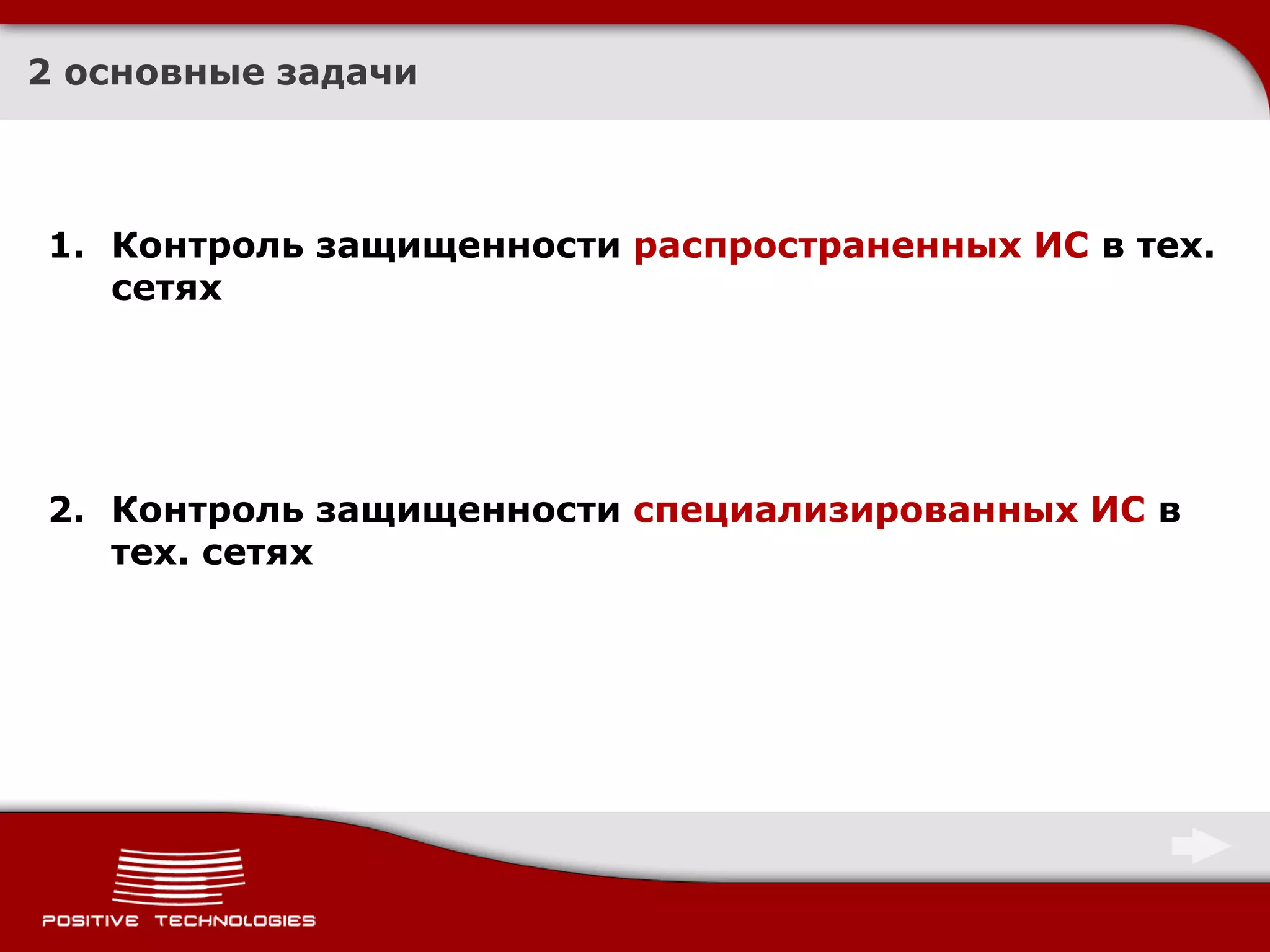 2 основные задачи

1. Контроль защищенности распространенных ИС в тех. сетях

2. Контроль защищенности специализированных ИС в тех. сетях

POSITIVE TECHNOLOGIES